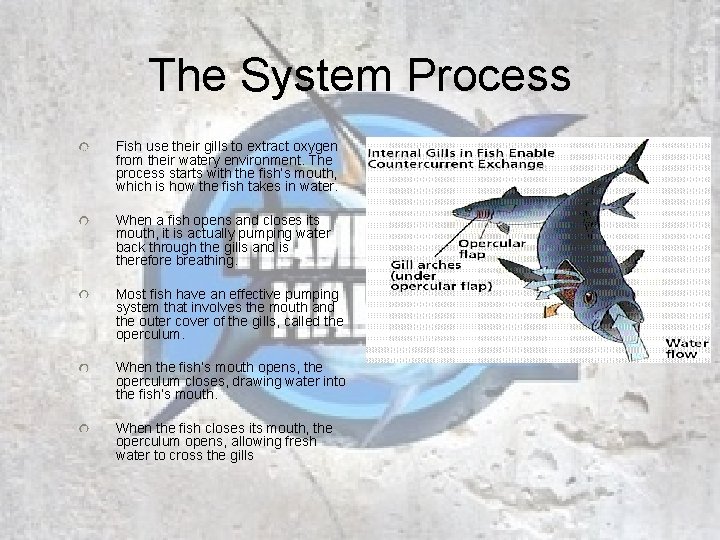 The System Process

Fish use their gills to extract oxygen from their watery environment. The process starts with the fish's mouth, which is how the fish takes in water.

When a fish opens and closes its mouth, it is actually pumping water back through the gills and is therefore breathing.

Most fish have an effective pumping system that involves the mouth and the outer cover of the gills, called the operculum.

When the fish's mouth opens, the operculum closes, drawing water into the fish's mouth.

When the fish closes its mouth, the operculum opens, allowing fresh water to cross the gills

Internal Gills in Fish Enable Countercurrent Exchange

Opercular flap

Gill arches (under opercular flap)

Water flow